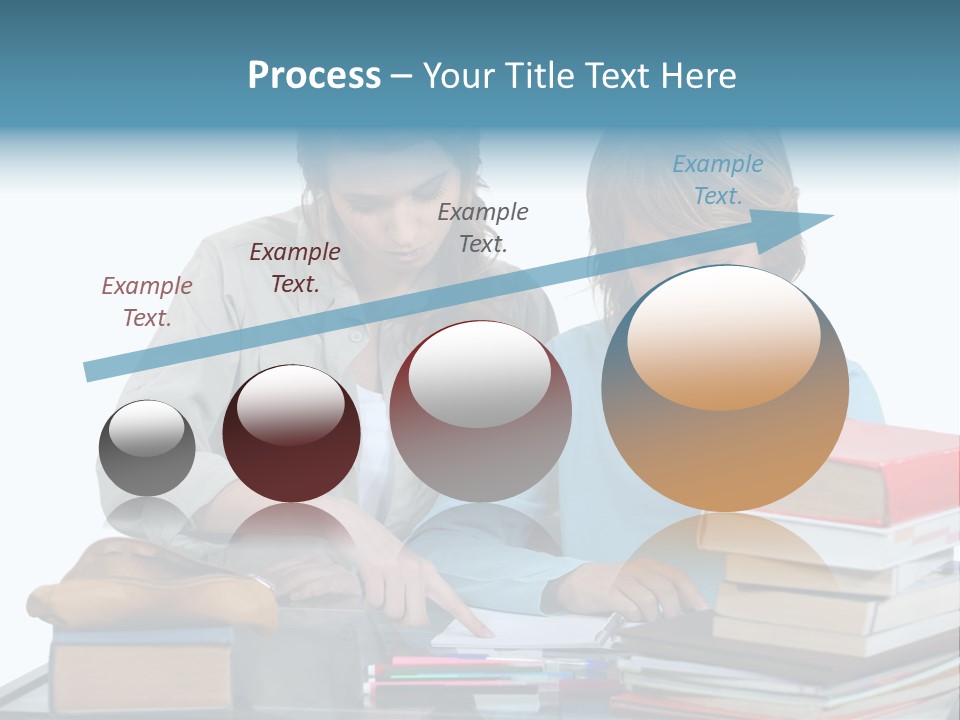 Process – Your Title Text Here

Example Text.

Example Text.

Example Text.

Example Text.